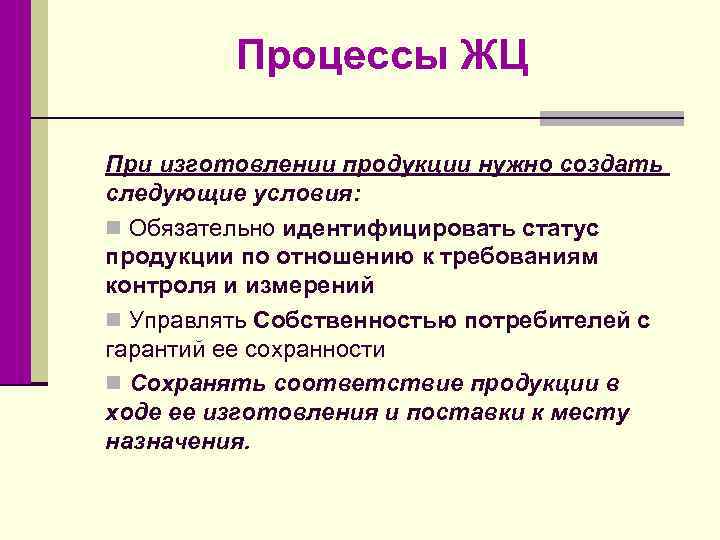 Процессы ЖЦ

При изготовлении продукции нужно создать следующие условия:

Обязательно идентифицировать статус продукции по отношению к требованиям контроля и измерений

Управлять Собственностью потребителей с гарантий ее сохранности

Сохранять соответствие продукции в ходе ее изготовления и поставки к месту назначения.